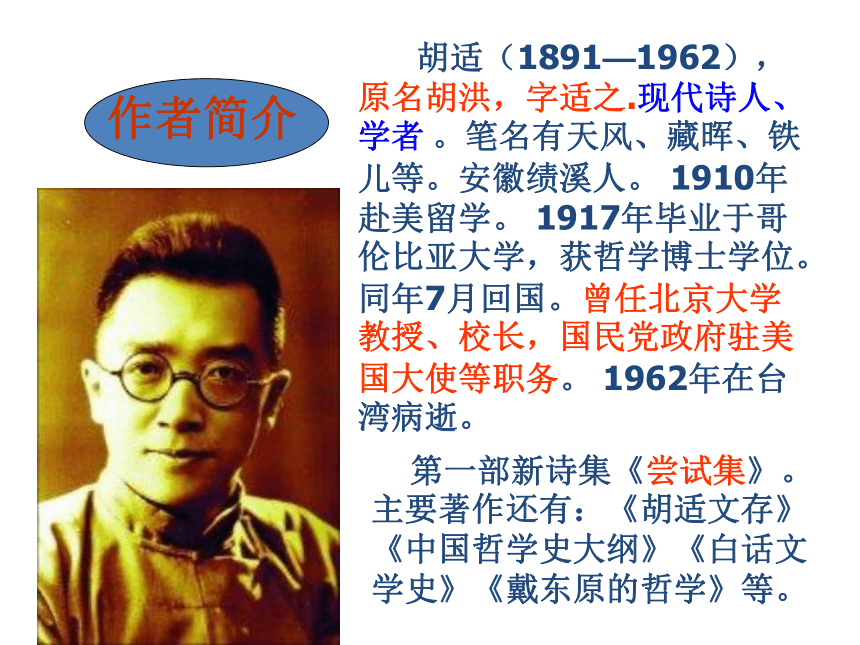 作者简介

胡适（1891—1962），原名胡洪，字适之.现代诗人、学者 。笔名有天风、藏晖、铁儿等。安徽绩溪人。 1910年赴美留学。 1917年毕业于哥伦比亚大学，获哲学博士学位。同年7月回国。曾任北京大学教授、校长，国民党政府驻美国大使等职务。 1962年在台湾病逝。

第一部新诗集《尝试集》。主要著作还有：《胡适文存》《中国哲学史大纲》《白话文学史》《戴东原的哲学》等。